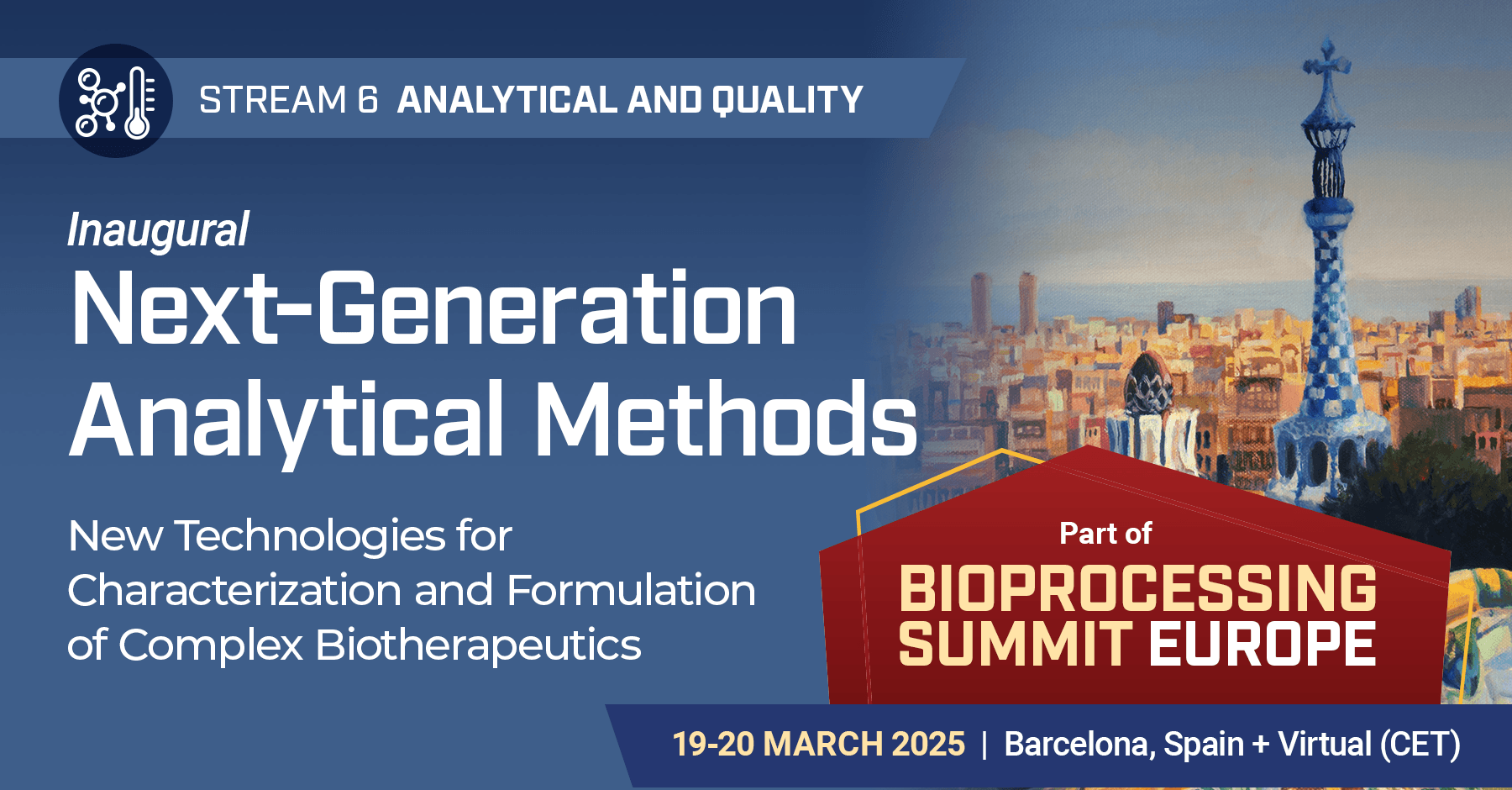 STREAM 6 ANALYTICAL AND QUALITY

Inaugural
Next-Generation Analytical Methods

New Technologies for Characterization and Formulation of Complex Biotherapeutics

Part of
BIOPROCESSING SUMMIT EUROPE

19-20 MARCH 2025 | Barcelona, Spain + Virtual (CET)